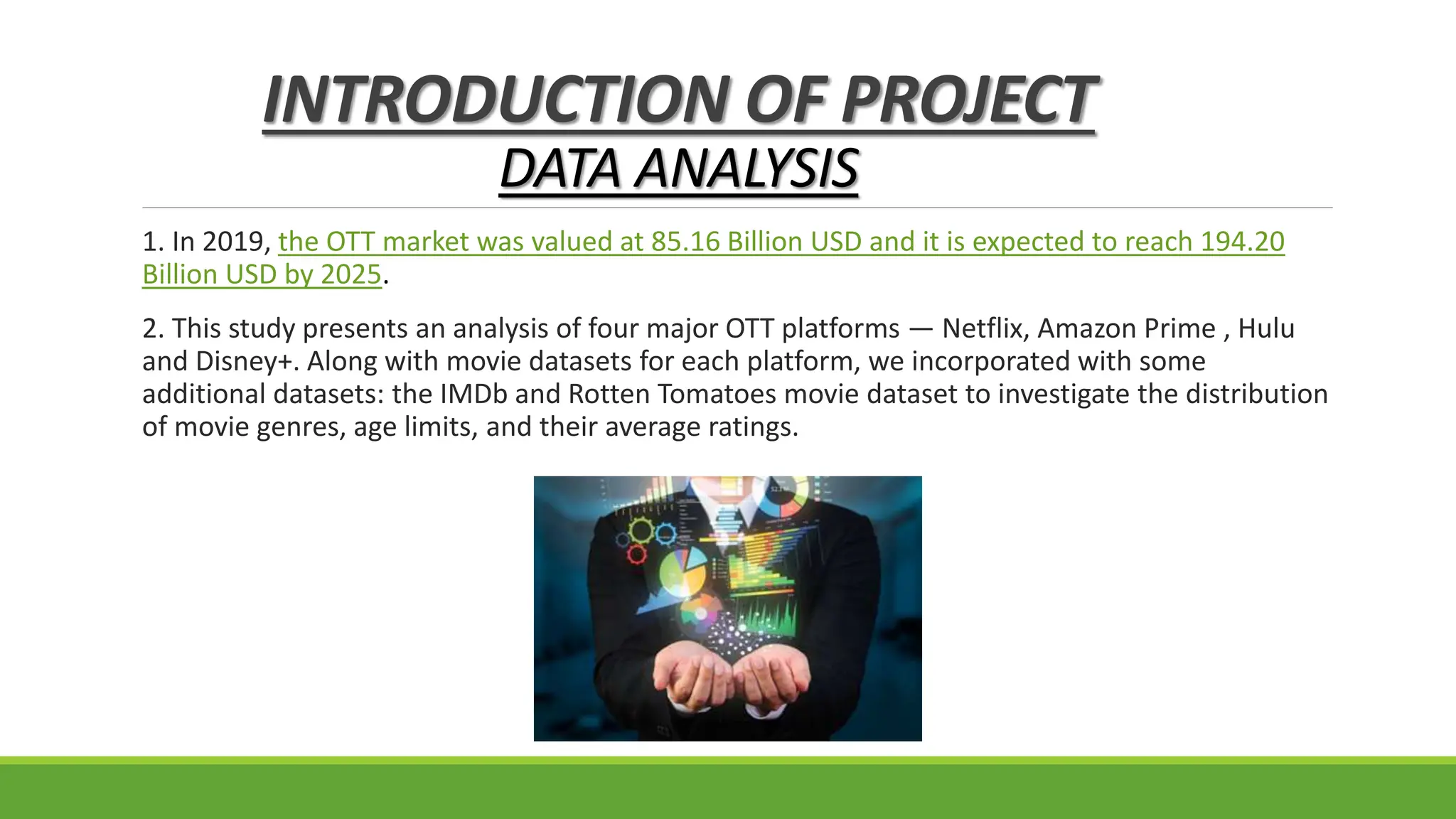 INTRODUCTION OF PROJECT
DATA ANALYSIS

1. In 2019, the OTT market was valued at 85.16 Billion USD and it is expected to reach 194.20 Billion USD by 2025.

2. This study presents an analysis of four major OTT platforms — Netflix, Amazon Prime , Hulu and Disney+. Along with movie datasets for each platform, we incorporated with some additional datasets: the IMDb and Rotten Tomatoes movie dataset to investigate the distribution of movie genres, age limits, and their average ratings.